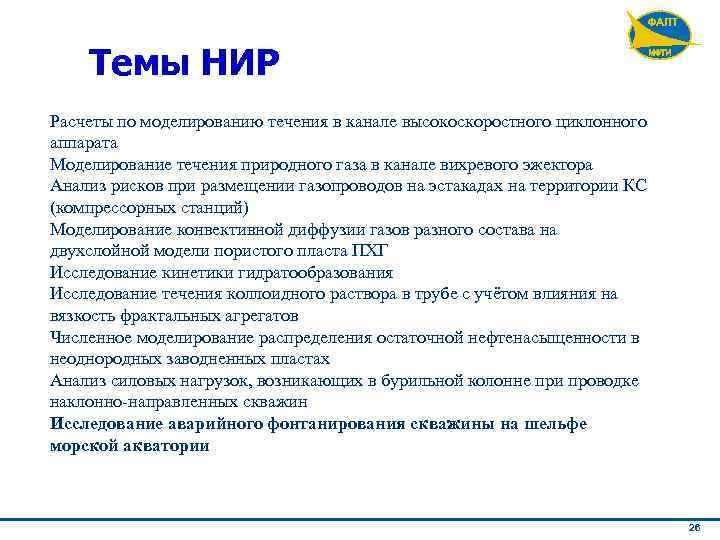 ФАЛТ
МФТИ

Темы НИР

Расчеты по моделированию течения в канале высокоскоростного циклонного аппарата
Моделирование течения природного газа в канале вихревого эжектора
Анализ рисков при размещении газопроводов на эстакадах на территории КС (компрессорных станций)
Моделирование конвективной диффузии газов разного состава на двухслойной модели пористого пласта ПХГ
Исследование кинетики гидратообразования
Исследование течения коллоидного раствора в трубе с учётом влияния на вязкость фрактальных агрегатов
Численное моделирование распределения остаточной нефтенасыщенности в неоднородных заводненных пластах
Анализ силовых нагрузок, возникающих в бурильной колонне при проводке наклонно-направленных скважин
Исследование аварийного фонтанирования скважины на шельфе морской акватории

26